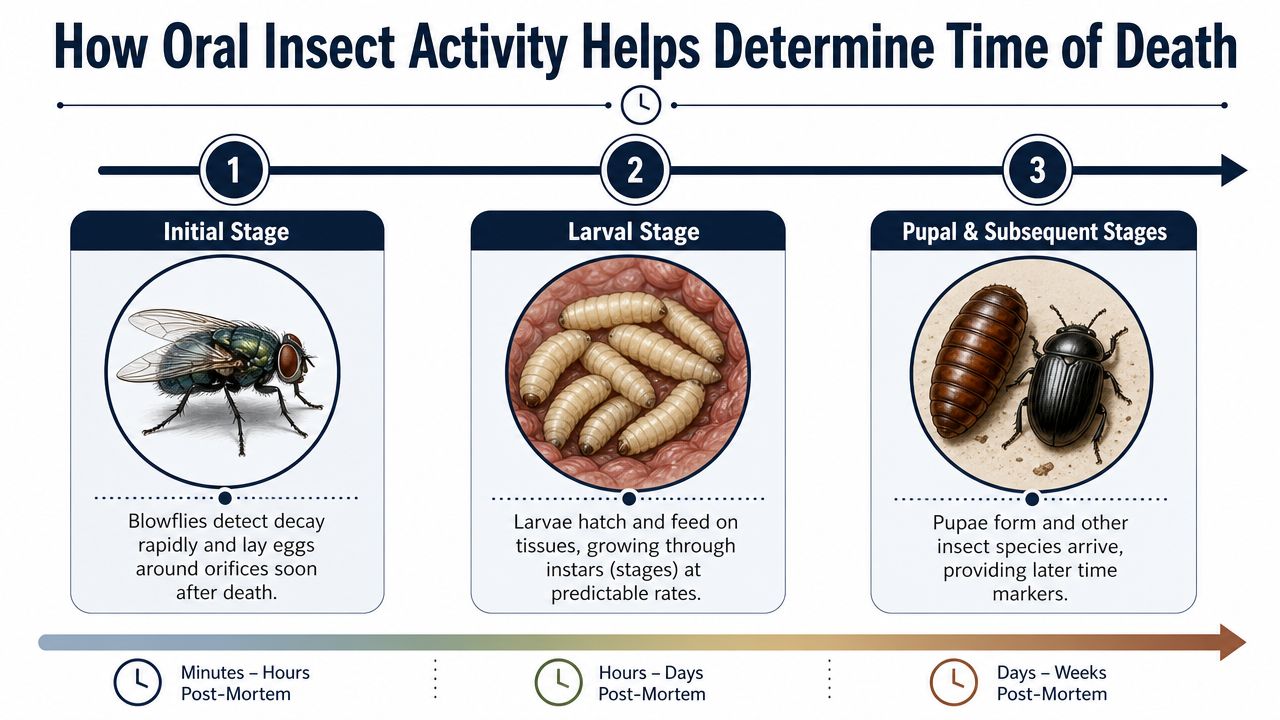 How Oral Insect Activity Helps Determine Time of Death

1

Initial Stage

Blowflies detect decay rapidly and lay eggs around orifices soon after death.

2

Larval Stage

Larvae hatch and feed on tissues, growing through instars (stages) at predictable rates.

3

Pupal & Subsequent Stages

Pupae form and other insect species arrive, providing later time markers.

Minutes – Hours Post-Mortem

Hours – Days Post-Mortem

Days – Weeks Post-Mortem